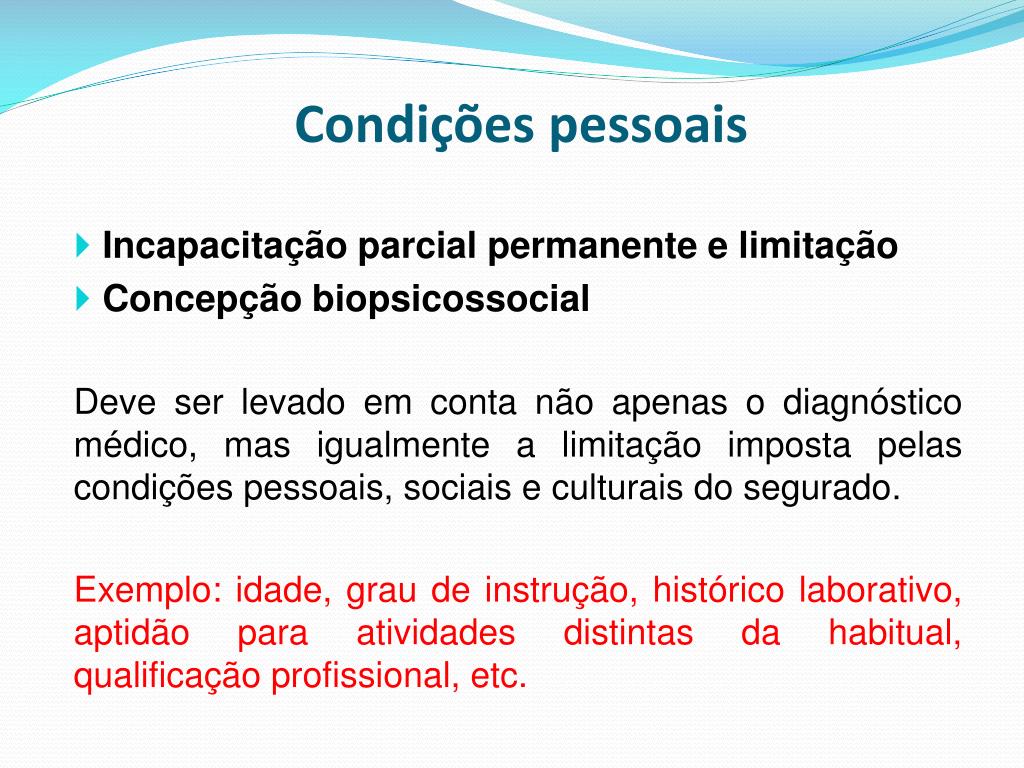 Condições pessoais

Incapacitação parcial permanente e limitação
Concepção biopsicossocial

Deve ser levado em conta não apenas o diagnóstico médico, mas igualmente a limitação imposta pelas condições pessoais, sociais e culturais do segurado.

Exemplo: idade, grau de instrução, histórico laborativo, aptidão para atividades distintas da habitual, qualificação profissional, etc.